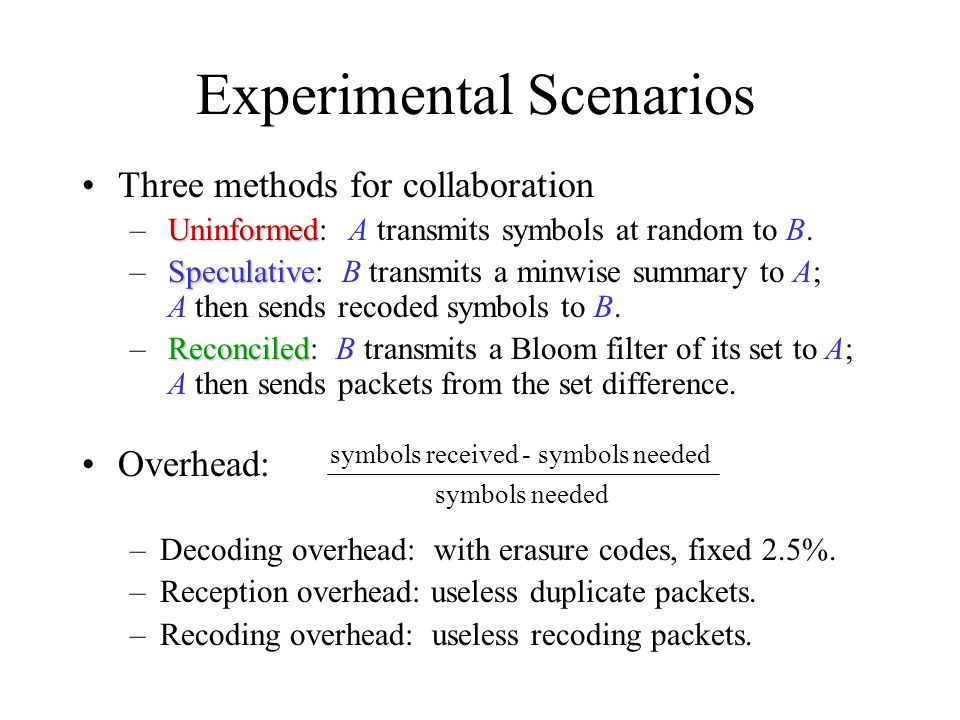 Experimental Scenarios

• Three methods for collaboration

– Uninformed: $A$ transmits symbols at random to $B$.

– Speculative: $B$ transmits a minwise summary to $A$; $A$ then sends recoded symbols to $B$.

– Reconciled: $B$ transmits a Bloom filter of its set to $A$; $A$ then sends packets from the set difference.

• Overhead: $\frac{\text{symbols received - symbols needed}}{\text{symbols needed}}$

– Decoding overhead: with erasure codes, fixed 2.5%.

– Reception overhead: useless duplicate packets.

– Recoding overhead: useless recoding packets.